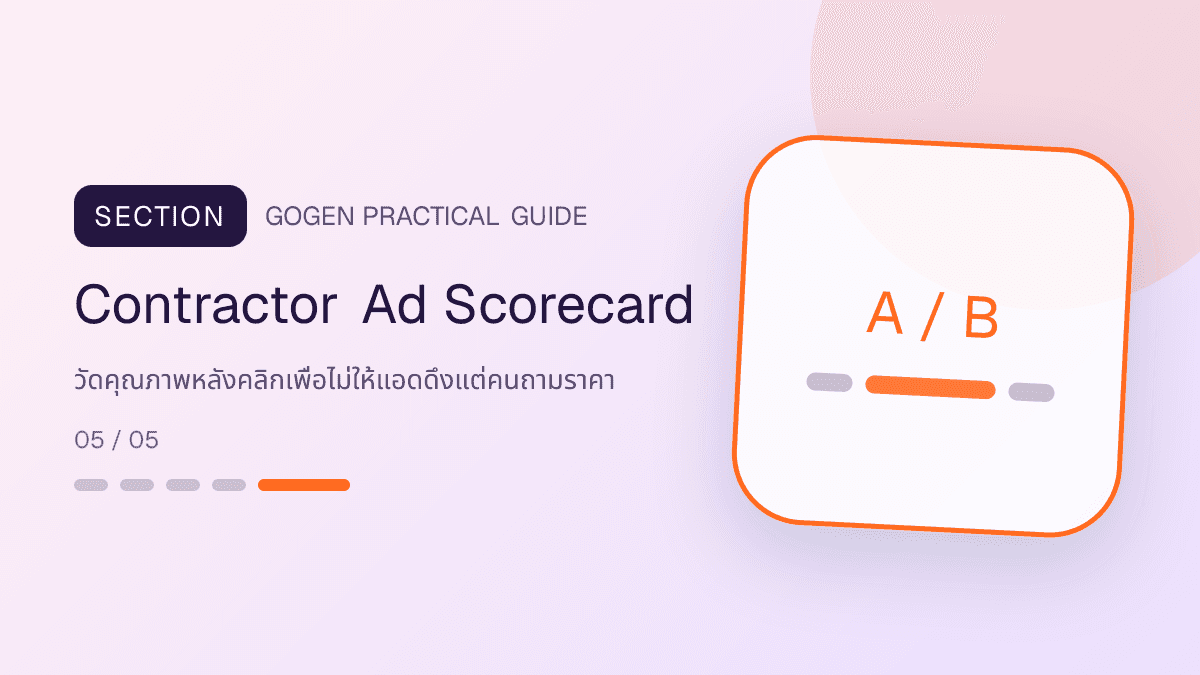 SECTION GOGEN PRACTICAL GUIDE

Contractor Ad Scorecard

วัดคุณภาพหลังคลิกเพื่อไม่ให้แอดดึงแต่คนถามราคา

05 / 05

A / B